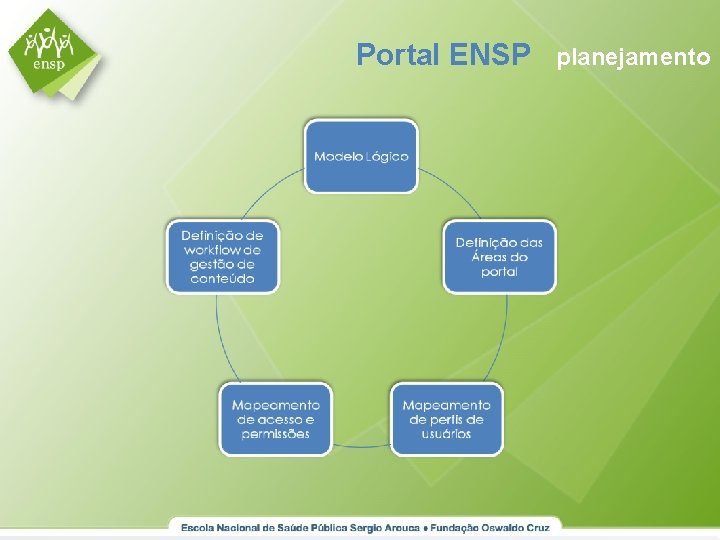 ensp

Portal ENSP planejamento

Modelo Lógico

Definição das Áreas do portal

Mapeamento de perfis de usuários

Mapeamento de acesso e permissões

Definição de workflow de gestão de conteúdo

Escola Nacional de Saúde Pública Sergio Arouca • Fundação Oswaldo Cruz